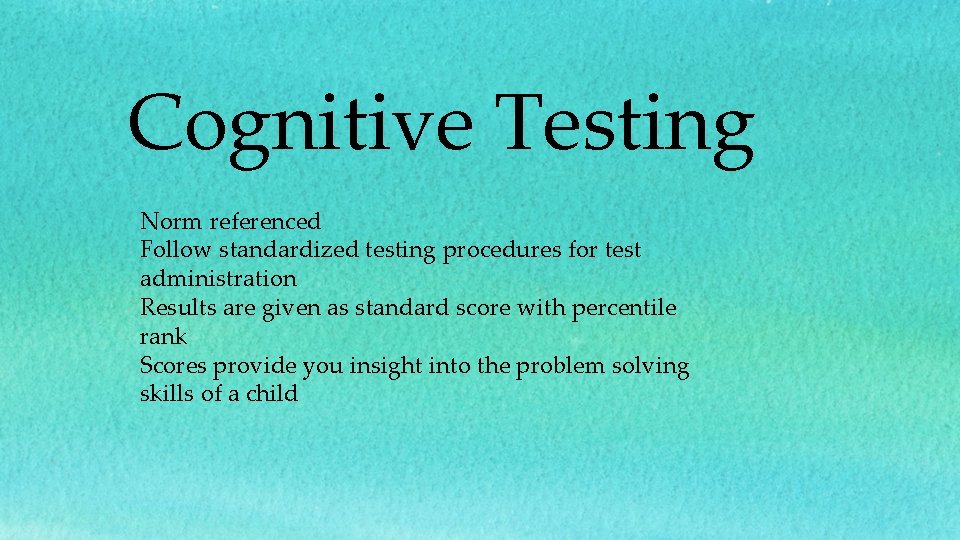 Cognitive Testing

Norm referenced
Follow standardized testing procedures for test administration
Results are given as standard score with percentile rank
Scores provide you insight into the problem solving skills of a child